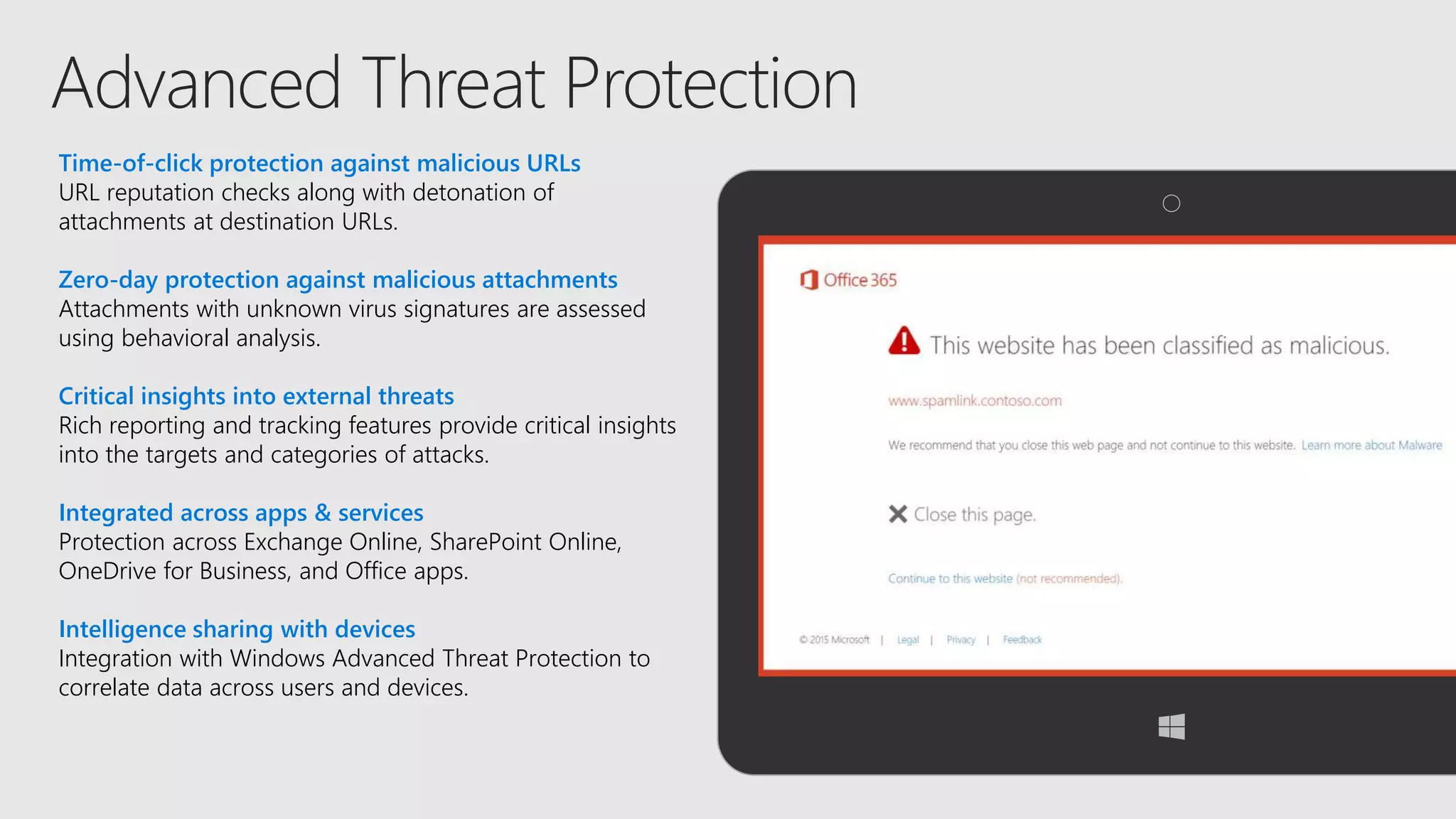 Advanced Threat Protection

Time-of-click protection against malicious URLs
URL reputation checks along with detonation of attachments at destination URLs.

Zero-day protection against malicious attachments
Attachments with unknown virus signatures are assessed using behavioral analysis.

Critical insights into external threats
Rich reporting and tracking features provide critical insights into the targets and categories of attacks.

Integrated across apps & services
Protection across Exchange Online, SharePoint Online, OneDrive for Business, and Office apps.

Intelligence sharing with devices
Integration with Windows Advanced Threat Protection to correlate data across users and devices.

Office 365

This website has been classified as malicious.

www.spamlink.contoso.com

We recommend that you close this web page and not continue to this website. Learn more about Malware

Close this page.

Continue to this website (not recommended).

© 2015 Microsoft | Legal | Privacy | Feedback